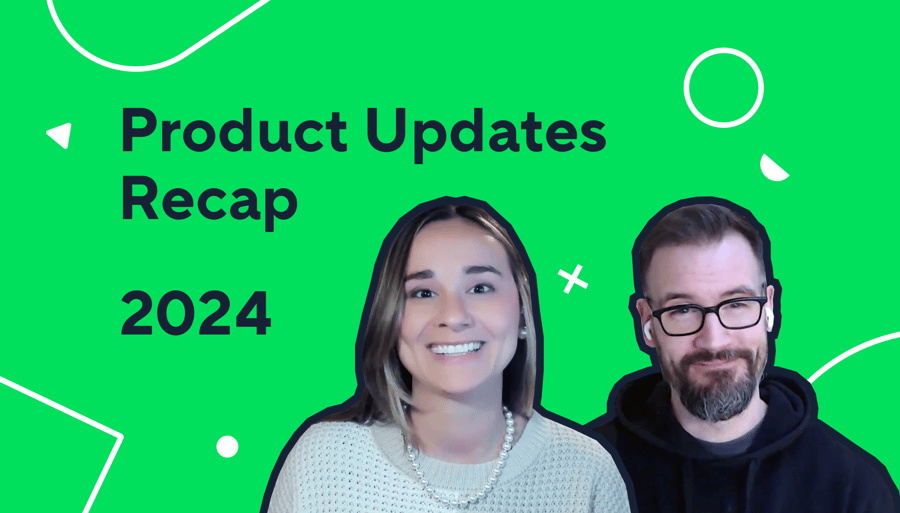 Product Updates
Recap

2024